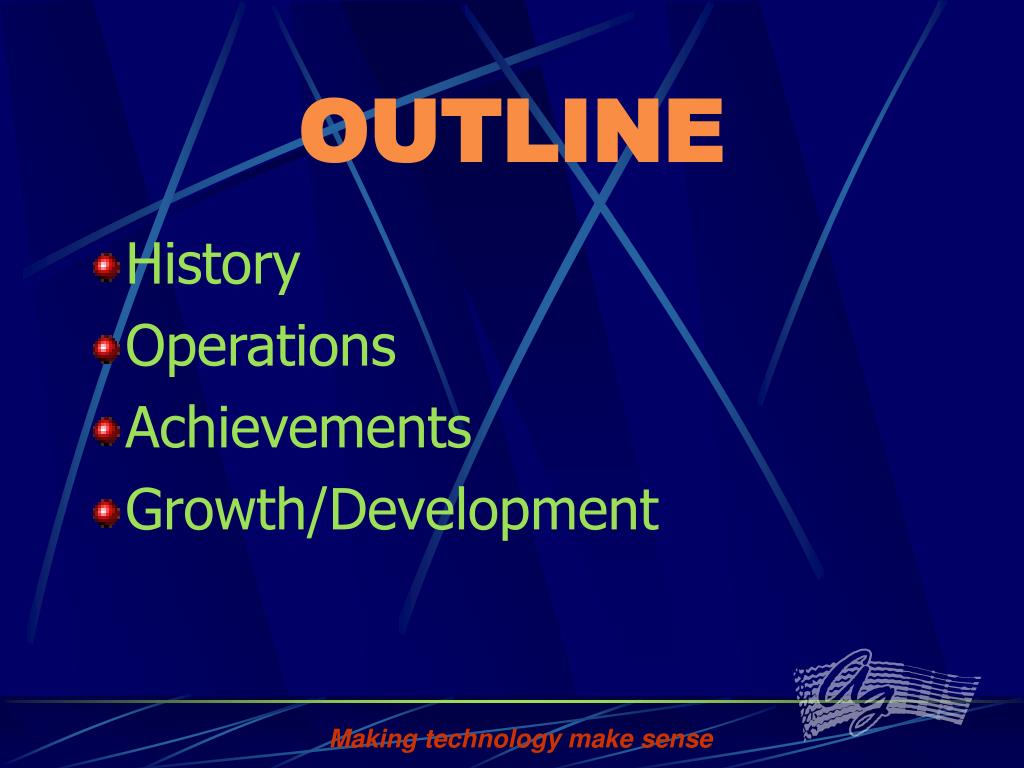 OUTLINE

History
Operations
Achievements
Growth/Development

Making technology make sense